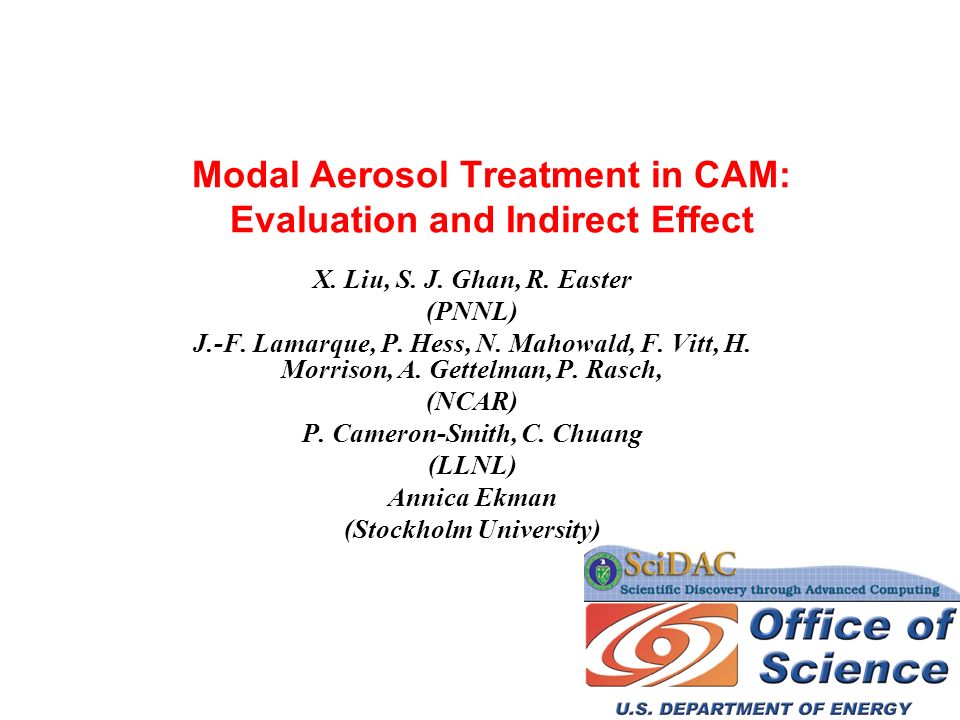 Modal Aerosol Treatment in CAM: Evaluation and Indirect Effect

X. Liu, S. J. Ghan, R. Easter
(PNNL)
J.-F. Lamarque, P. Hess, N. Mahowald, F. Vitt, H. Morrison, A. Gettelman, P. Rasch,
(NCAR)
P. Cameron-Smith, C. Chuang
(LLNL)
Annica Ekman
(Stockholm University)

SciDAC
Scientific Discovery through Advanced Computing

Office of Science
U.S. DEPARTMENT OF ENERGY